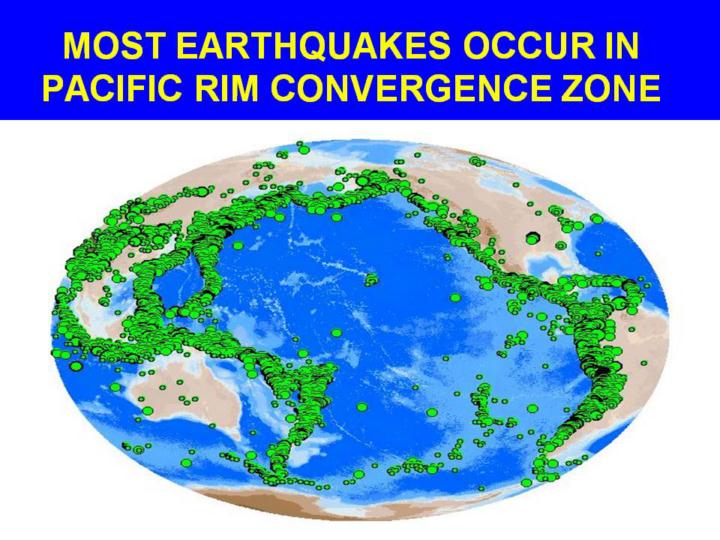 MOST EARTHQUAKES OCCUR IN PACIFIC RIM CONVERGENCE ZONE